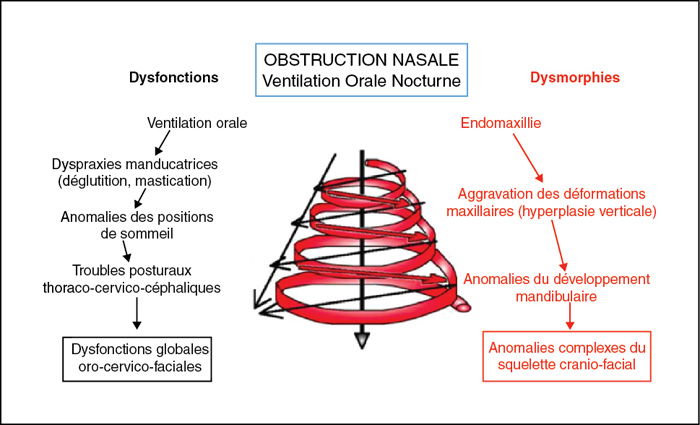 OBSTRUCTION NASALE
Ventilation Orale Nocturne

Dysfonctions

Ventilation orale

Dyspraxies manducatrices (déglutition, mastication)

Anomalies des positions de sommeil

Troubles posturaux thoraco-cervico-céphaliques

Dysfonctions globales oro-cervico-faciales

Dysmorphies

Endomaxillie

Aggravation des déformations maxillaires (hyperplasie verticale)

Anomalies du développement mandibulaire

Anomalies complexes du squelette cranio-facial